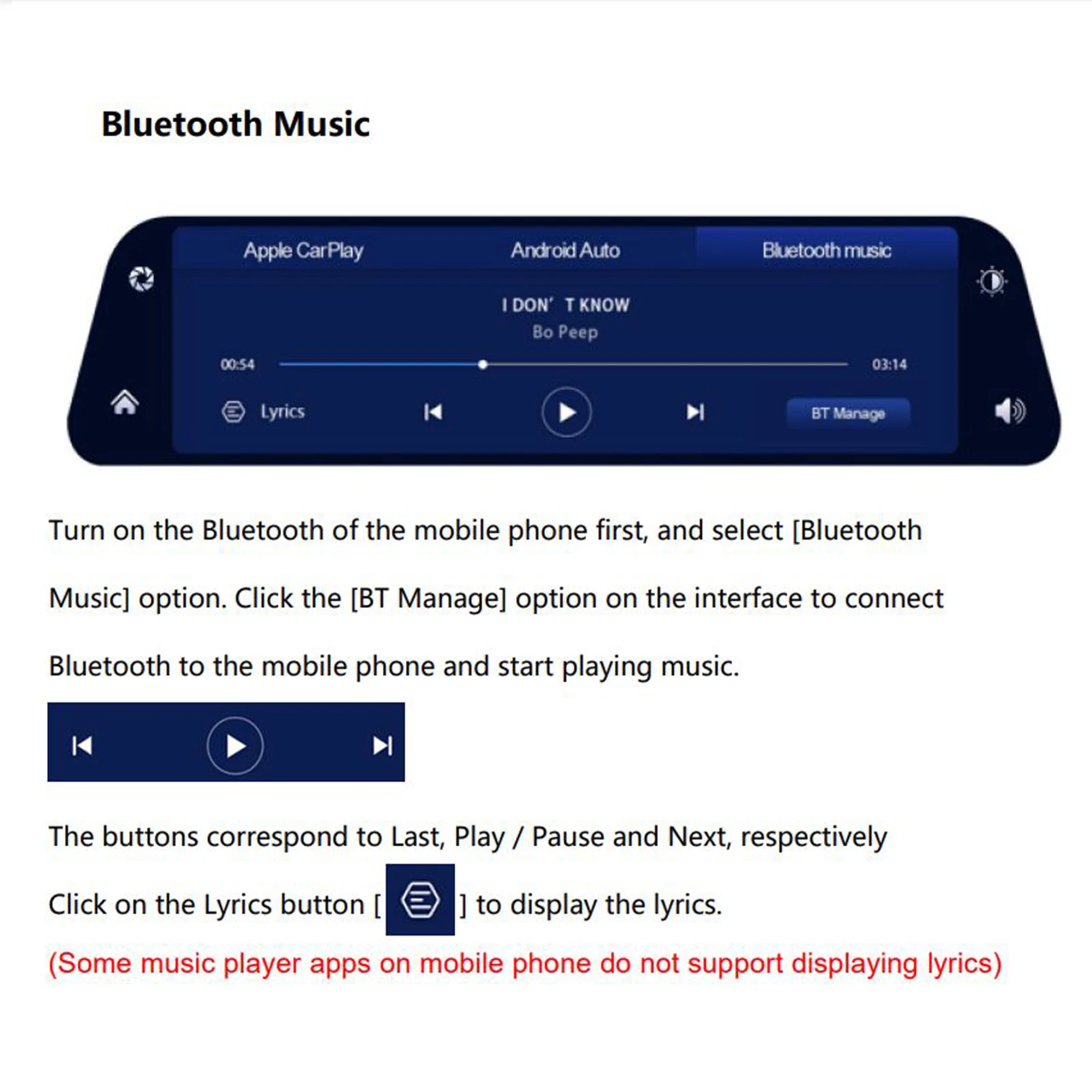 Bluetooth Music

Apple CarPlay
Android Auto
Bluetooth music

I DON' T KNOW
Bo Peep

00:54
03:14

Lyrics
BT Manage

Turn on the Bluetooth of the mobile phone first, and select [Bluetooth Music] option. Click the [BT Manage] option on the interface to connect Bluetooth to the mobile phone and start playing music.

The buttons correspond to Last, Play / Pause and Next, respectively

Click on the Lyrics button [ ] to display the lyrics.

(Some music player apps on mobile phone do not support displaying lyrics)